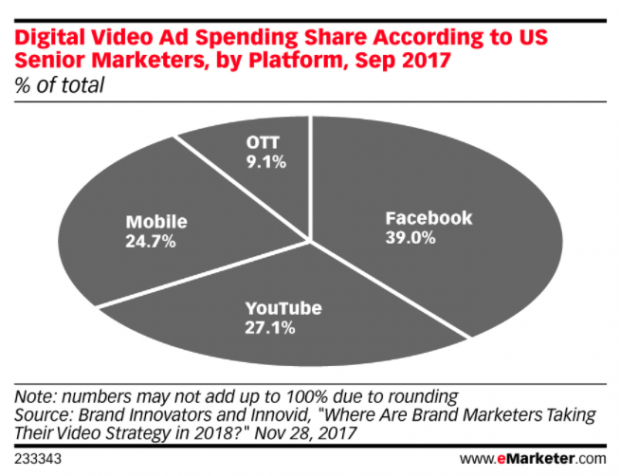 Digital Video Ad Spending Share According to US Senior Marketers, by Platform, Sep 2017
% of total

OTT
9.1%

Mobile
24.7%

Facebook
39.0%

YouTube
27.1%

Note: numbers may not add up to 100% due to rounding
Source: Brand Innovators and Innovid, "Where Are Brand Marketers Taking Their Video Strategy in 2018?" Nov 28, 2017

233343

www.eMarketer.com